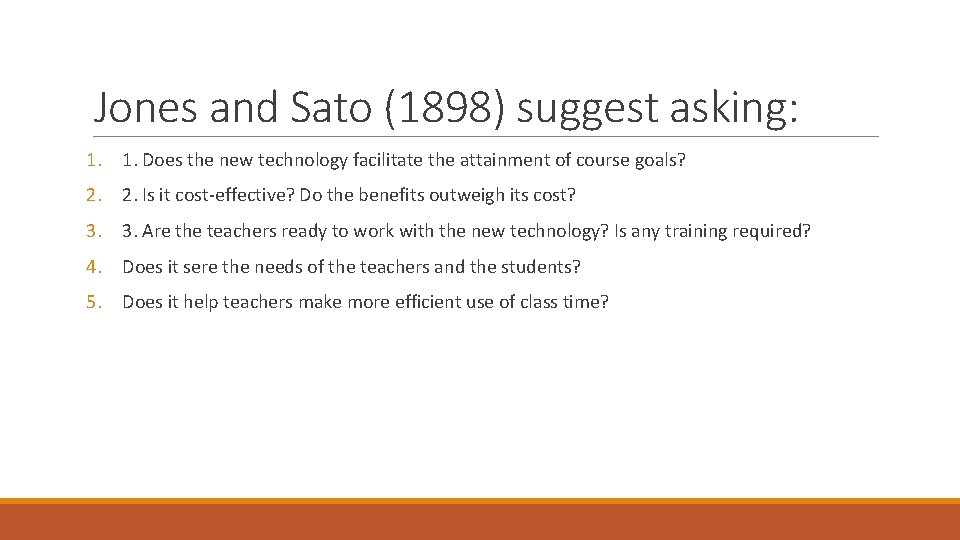 Jones and Sato (1898) suggest asking:

1. 1. Does the new technology facilitate the attainment of course goals?

2. 2. Is it cost-effective? Do the benefits outweigh its cost?

3. 3. Are the teachers ready to work with the new technology? Is any training required?

4. Does it sere the needs of the teachers and the students?

5. Does it help teachers make more efficient use of class time?